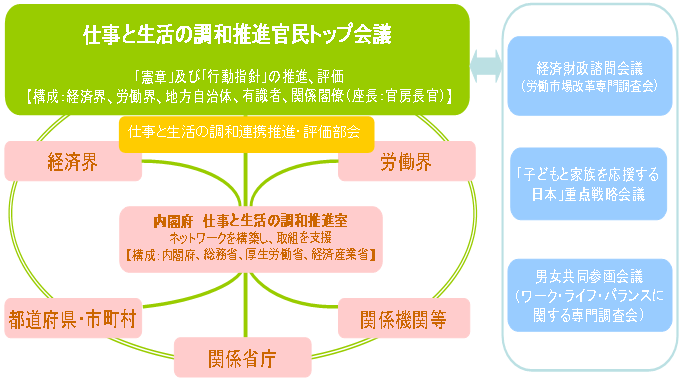 仕事と生活の調和推進官民トップ会議

「憲章」及び「行動指針」の推進、評価
【構成：経済界、労働界、地方自治体、有識者、関係閣僚（座長：官房長官）】

仕事と生活の調和連携推進・評価部会

経済界

労働界

内閣府 仕事と生活の調和推進室
ネットワークを構築し、取組を支援
【構成：内閣府、総務省、厚生労働省、経済産業省】

都道府県・市町村

関係機関等

関係省庁

経済財政諮問会議
（労働市場改革専門調査会）

「子どもと家族を応援する日本」重点戦略会議

男女共同参画会議
（ワーク・ライフ・バランスに関する専門調査会）